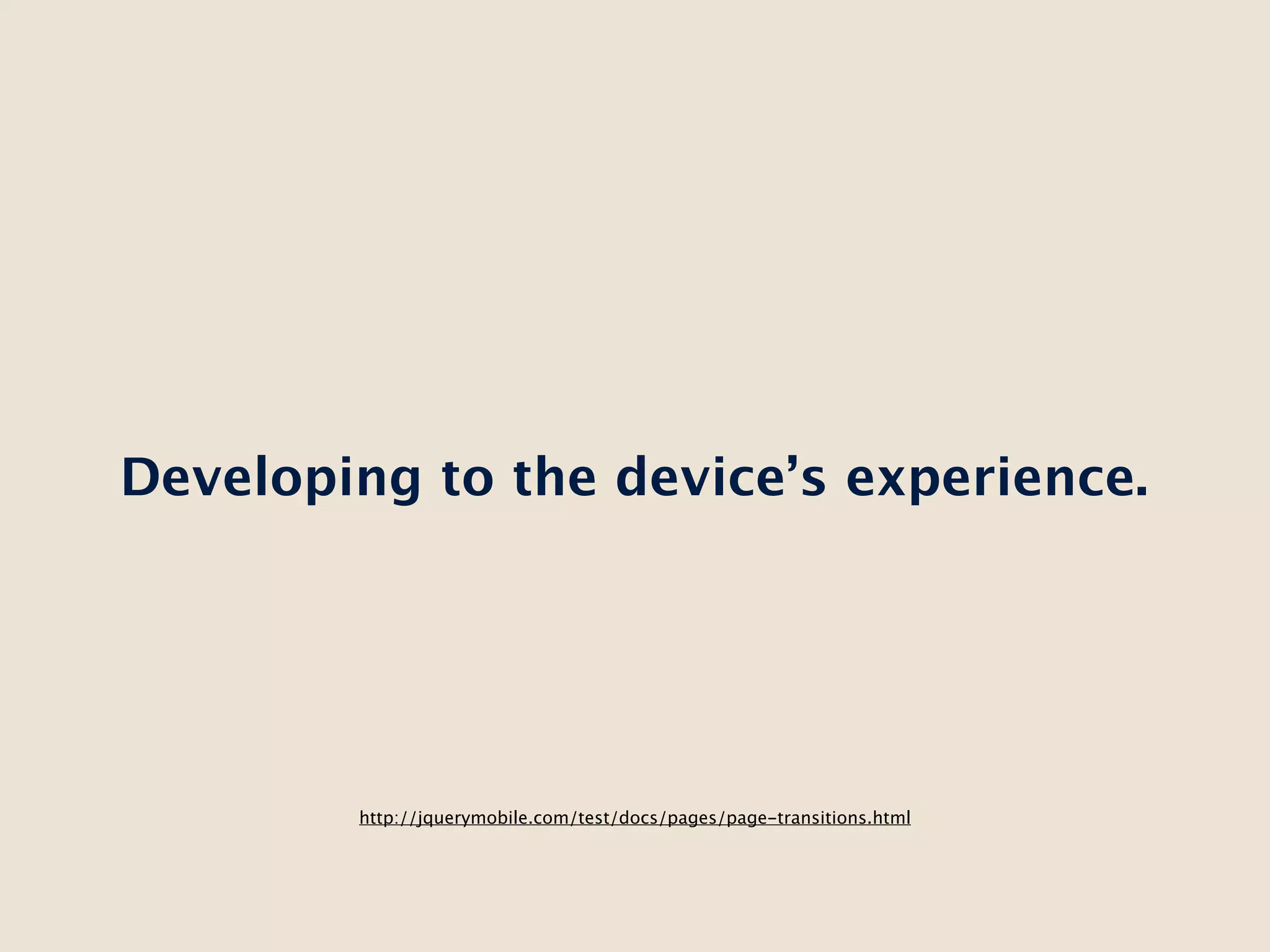 Developing to the device’s experience.

http://jquerymobile.com/test/docs/pages/page-transitions.html